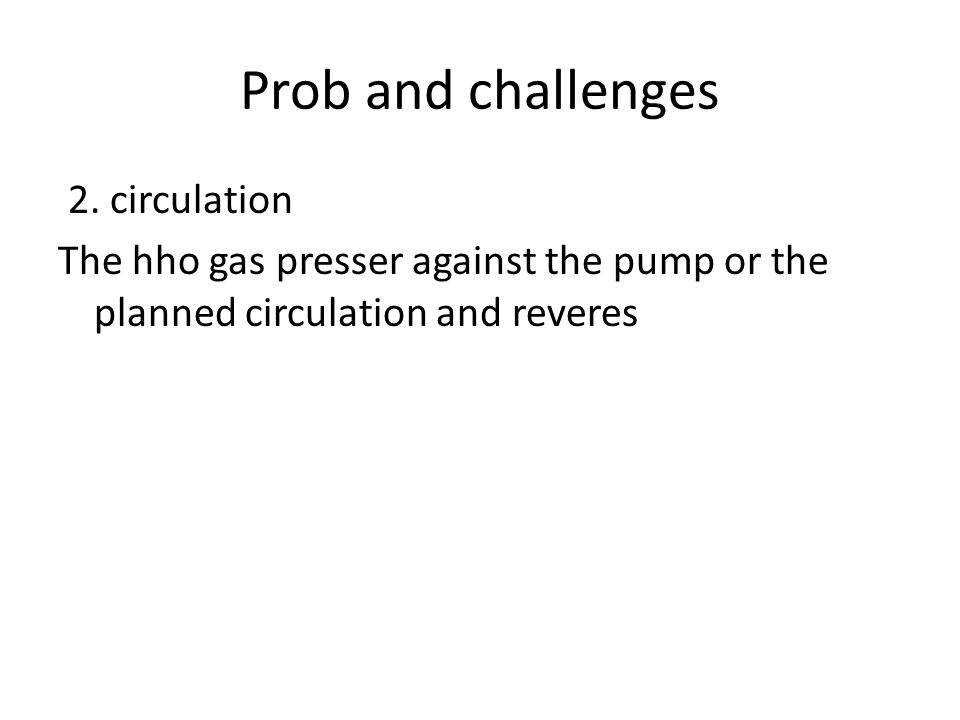 Prob and challenges

2. circulation

The hho gas presser against the pump or the planned circulation and reveres